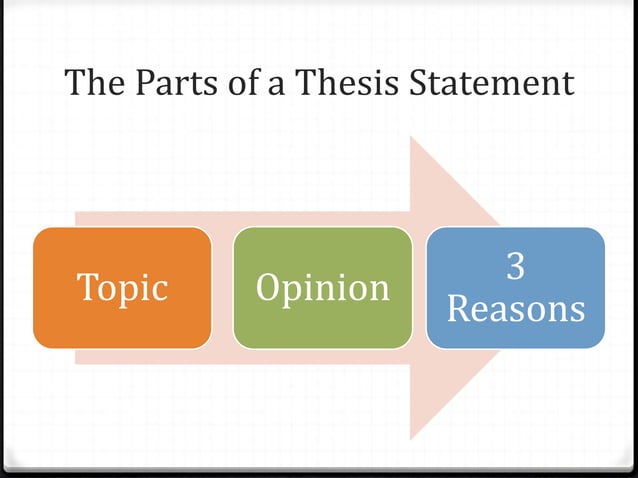 The Parts of a Thesis Statement

Topic

Opinion

3
Reasons